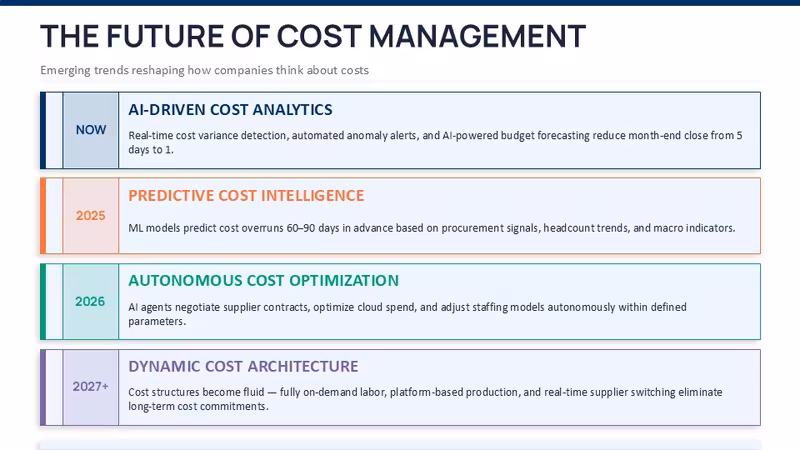 THE FUTURE OF COST MANAGEMENT

Emerging trends reshaping how companies think about costs

NOW

AI-DRIVEN COST ANALYTICS

Real-time cost variance detection, automated anomaly alerts, and AI-powered budget forecasting reduce month-end close from 5 days to 1.

2025

PREDICTIVE COST INTELLIGENCE

ML models predict cost overruns 60–90 days in advance based on procurement signals, headcount trends, and macro indicators.

2026

AUTONOMOUS COST OPTIMIZATION

AI agents negotiate supplier contracts, optimize cloud spend, and adjust staffing models autonomously within defined parameters.

2027+

DYNAMIC COST ARCHITECTURE

Cost structures become fluid — fully on-demand labor, platform-based production, and real-time supplier switching eliminate long-term cost commitments.